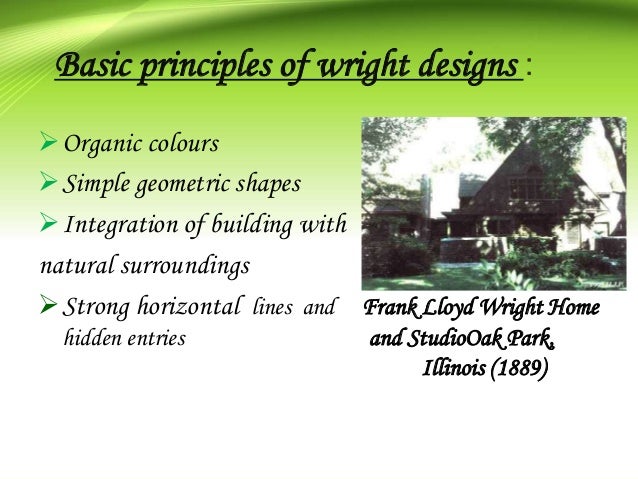 Basic principles of wright designs :

➢ Organic colours
➢ Simple geometric shapes
➢ Integration of building with natural surroundings
➢ Strong horizontal lines and hidden entries

Frank Lloyd Wright Home and StudioOak Park, Illinois (1889)